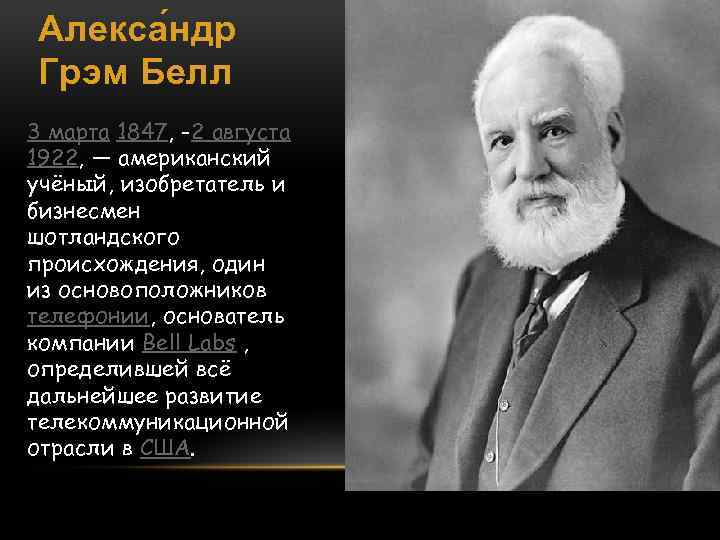 Алекса́ндр Грэм Белл

3 марта 1847, -2 августа 1922, — американский учёный, изобретатель и бизнесмен шотландского происхождения, один из основоположников телефонии, основатель компании Bell Labs , определившей всё дальнейшее развитие телекоммуникационной отрасли в США.